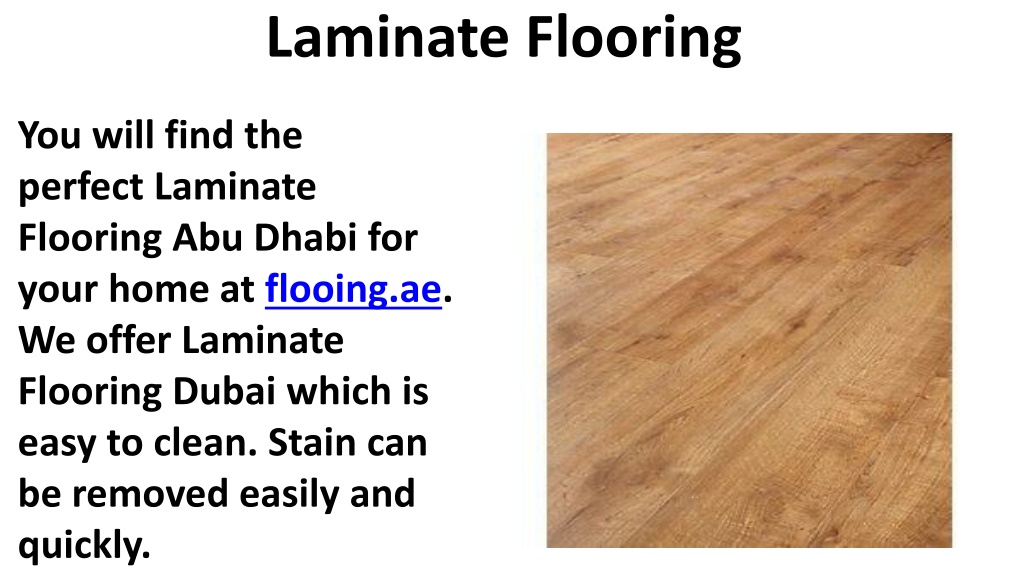 Laminate Flooring

You will find the perfect Laminate Flooring Abu Dhabi for your home at flooing.ae. We offer Laminate Flooring Dubai which is easy to clean. Stain can be removed easily and quickly.